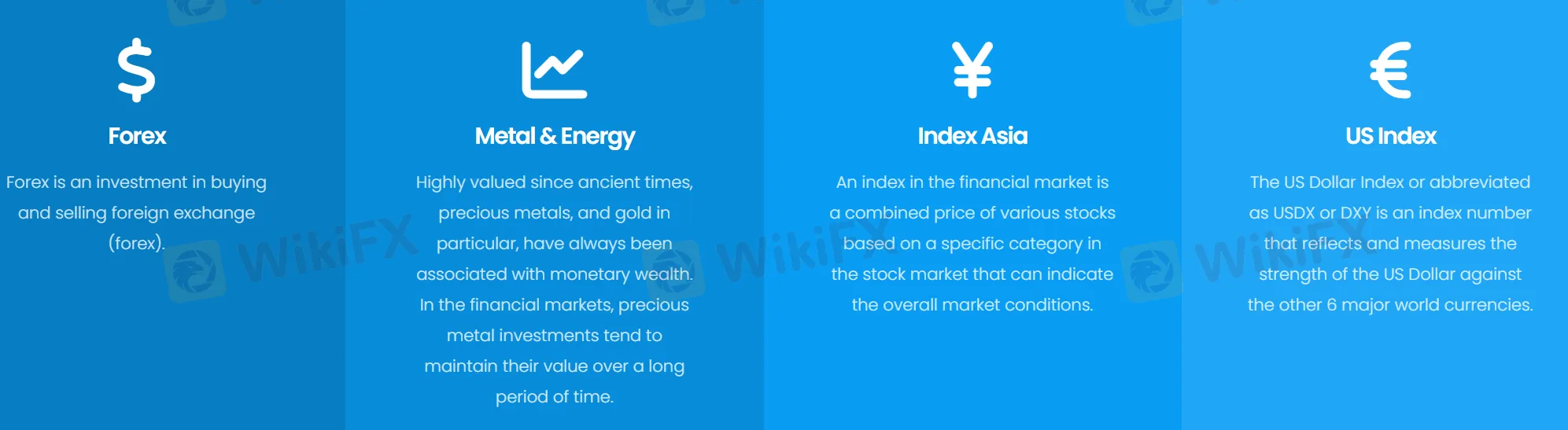 $

Forex

Forex is an investment in buying and selling foreign exchange (forex).

Metal & Energy

Highly valued since ancient times, precious metals, and gold in particular, have always been associated with monetary wealth. In the financial markets, precious metal investments tend to maintain their value over a long period of time.

¥

Index Asia

An index in the financial market is a combined price of various stocks based on a specific category in the stock market that can indicate the overall market conditions.

€

US Index

The US Dollar Index or abbreviated as USDX or DXY is an index number that reflects and measures the strength of the US Dollar against the other 6 major world currencies.

WikiFX WikiFX WikiFX